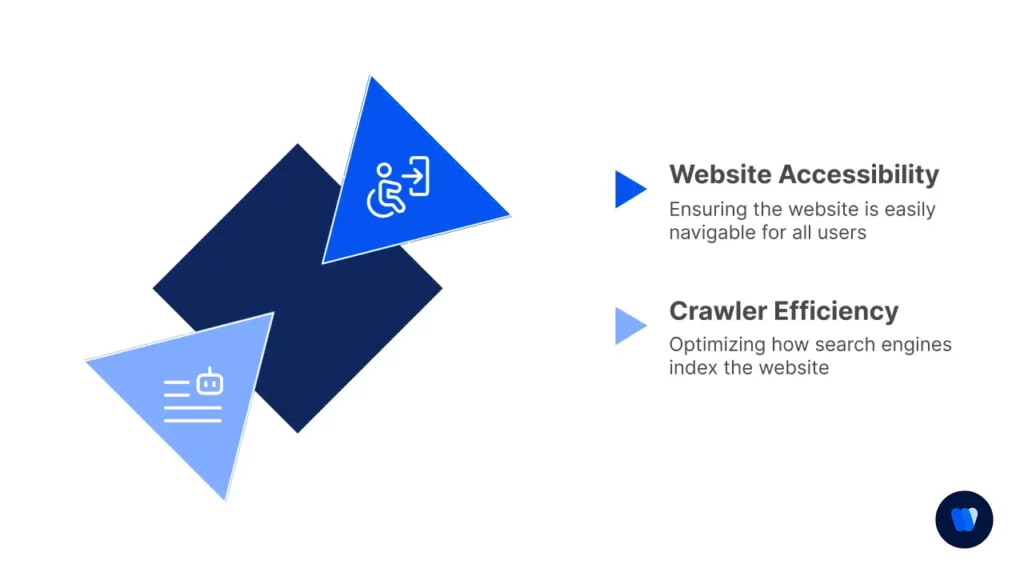 Website Accessibility
Ensuring the website is easily navigable for all users

Crawler Efficiency
Optimizing how search engines index the website